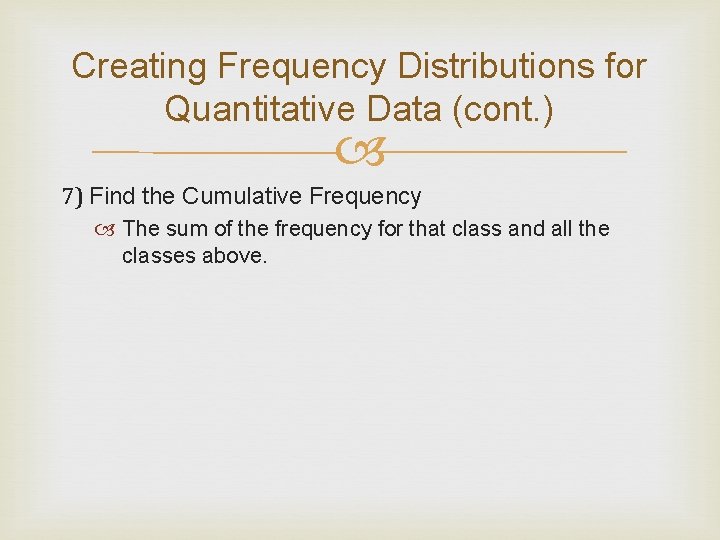 Creating Frequency Distributions for Quantitative Data (cont.)

7) Find the Cumulative Frequency

The sum of the frequency for that class and all the classes above.